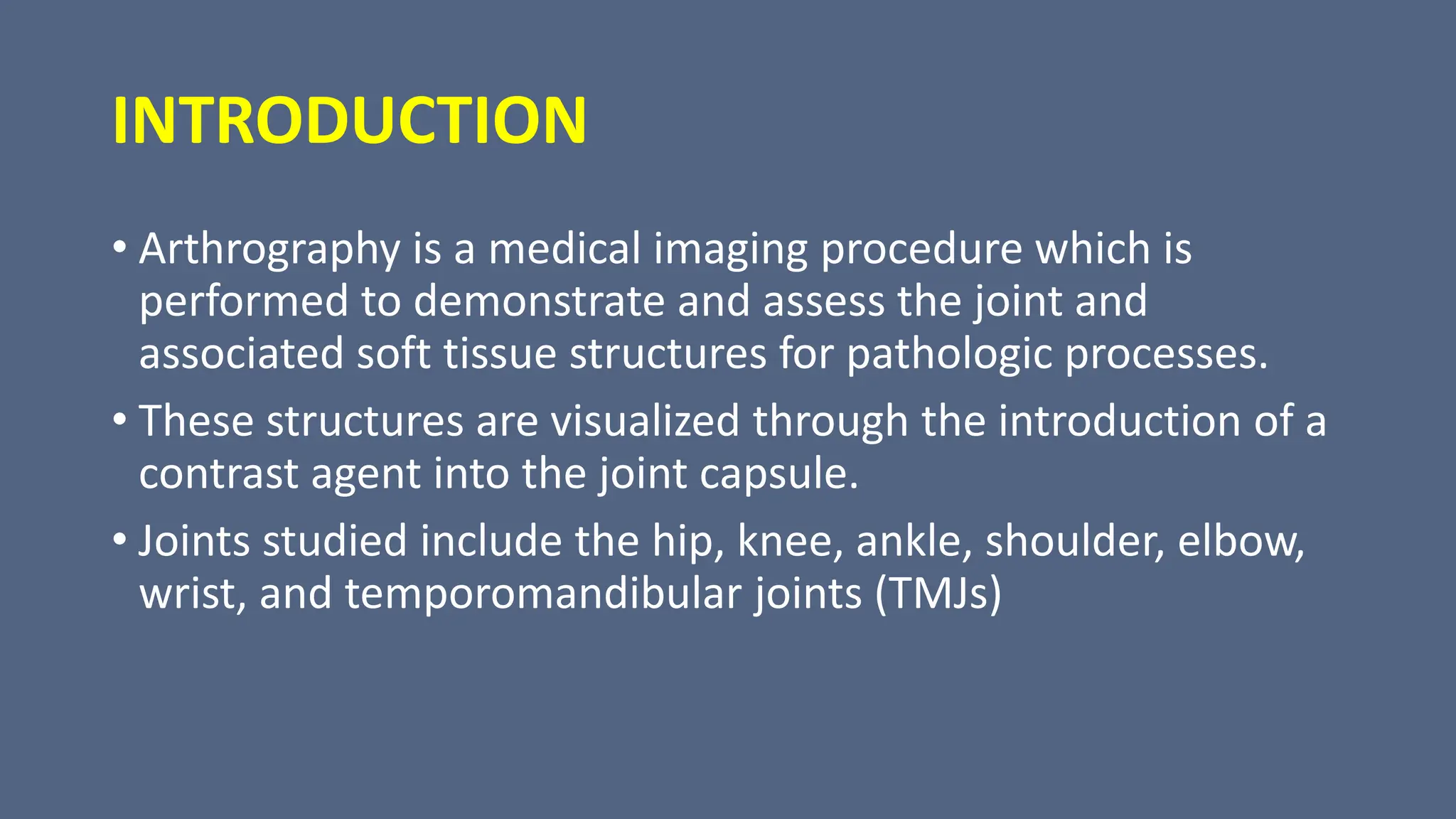 INTRODUCTION

• Arthrography is a medical imaging procedure which is performed to demonstrate and assess the joint and associated soft tissue structures for pathologic processes.

• These structures are visualized through the introduction of a contrast agent into the joint capsule.

• Joints studied include the hip, knee, ankle, shoulder, elbow, wrist, and temporomandibular joints (TMJs)